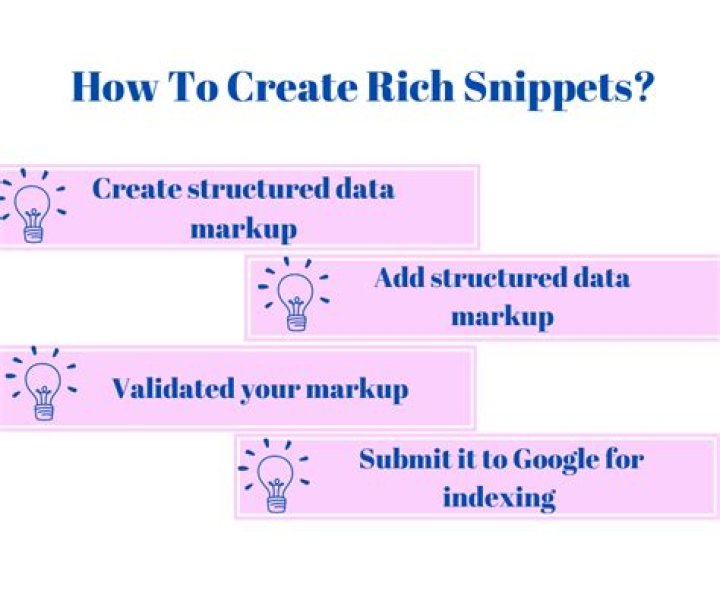 How To Create Rich Snippets?

Create structured data markup

Add structured data markup

Validated your markup

Submit it to Google for indexing